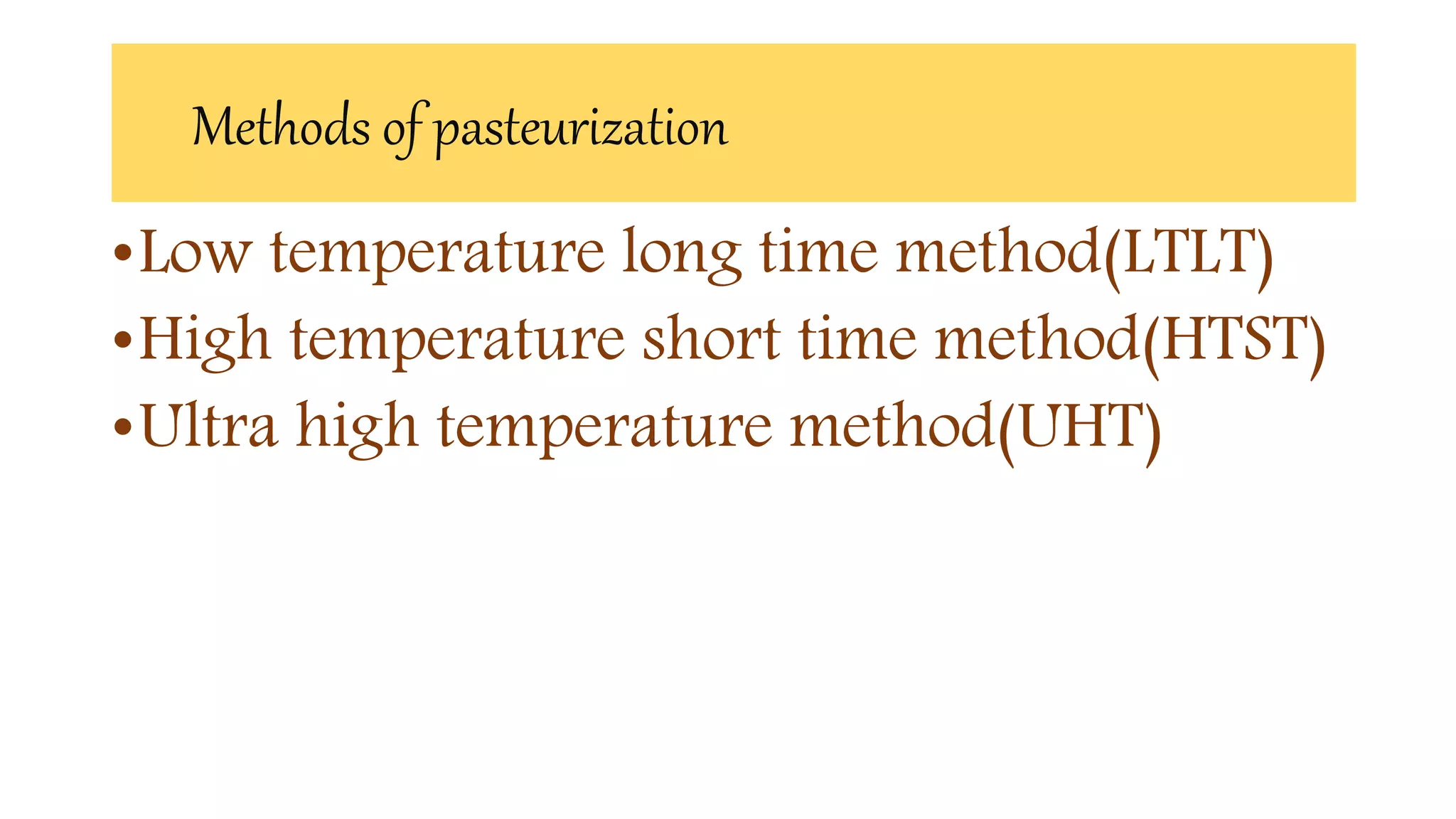 Methods of pasteurization

•Low temperature long time method(LTLT)
•High temperature short time method(HTST)
•Ultra high temperature method(UHT)